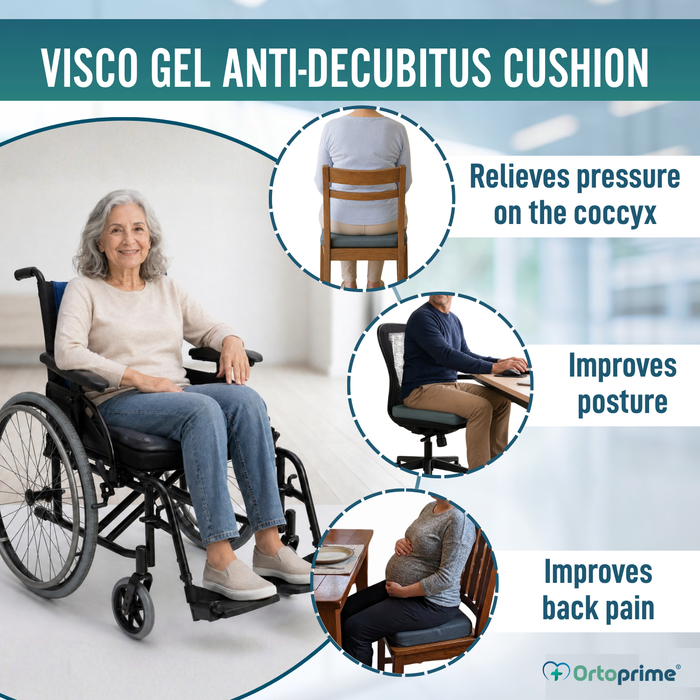 VISCO GEL ANTI-DECUBITUS CUSHION

Relieves pressure on the coccyx

Improves posture

Improves back pain

Ortoprime®